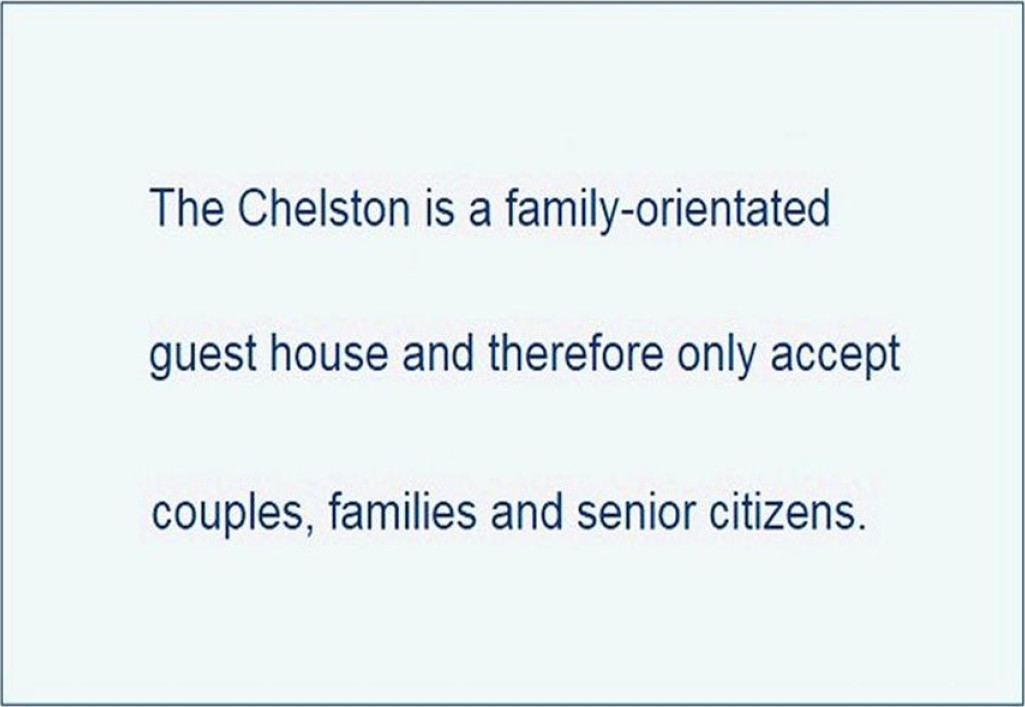 The Chelston is a family-orientated guest house and therefore only accept couples, families and senior citizens.